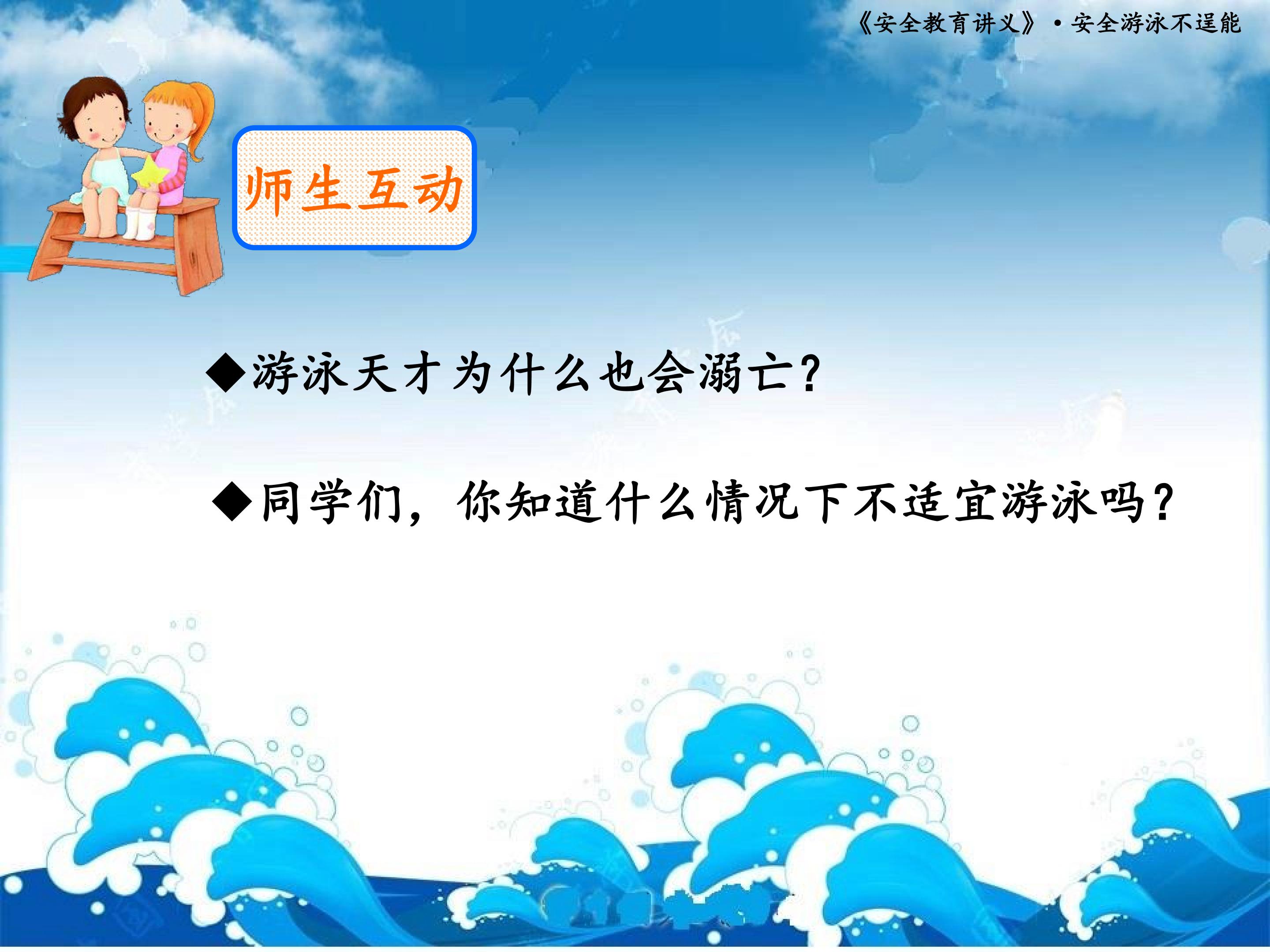 《安全教育讲义》·安全游泳不逞能

师生互动

◆游泳天才为什么也会溺亡?

◆同学们，你知道什么情况下不适宜游泳吗?